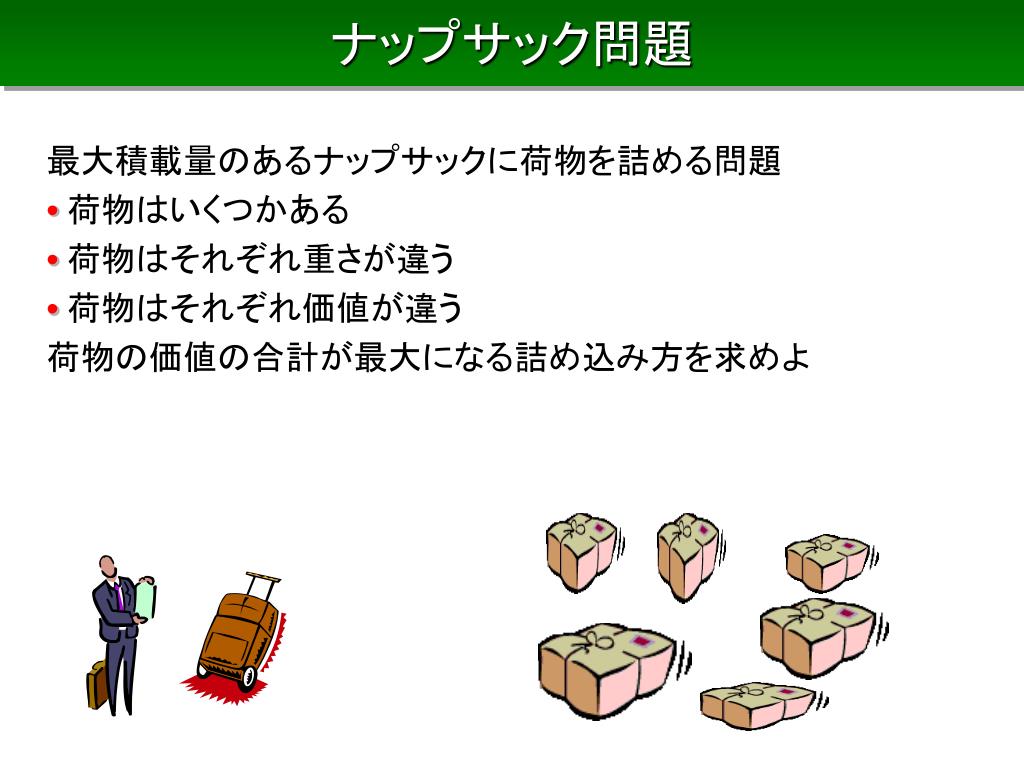 ナップサック問題

最大積載量のあるナップサックに荷物を詰める問題

• 荷物はいくつかある
• 荷物はそれぞれ重さが違う
• 荷物はそれぞれ価値が違う

荷物の価値の合計が最大になる詰め込み方を求めよ